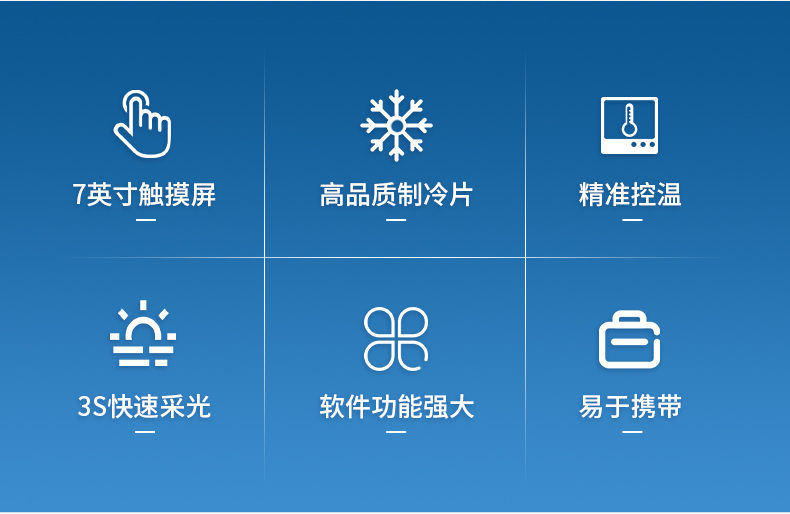 7英寸触摸屏

高品质制冷片

精准控温

3S快速采光

软件功能强大

易于携带